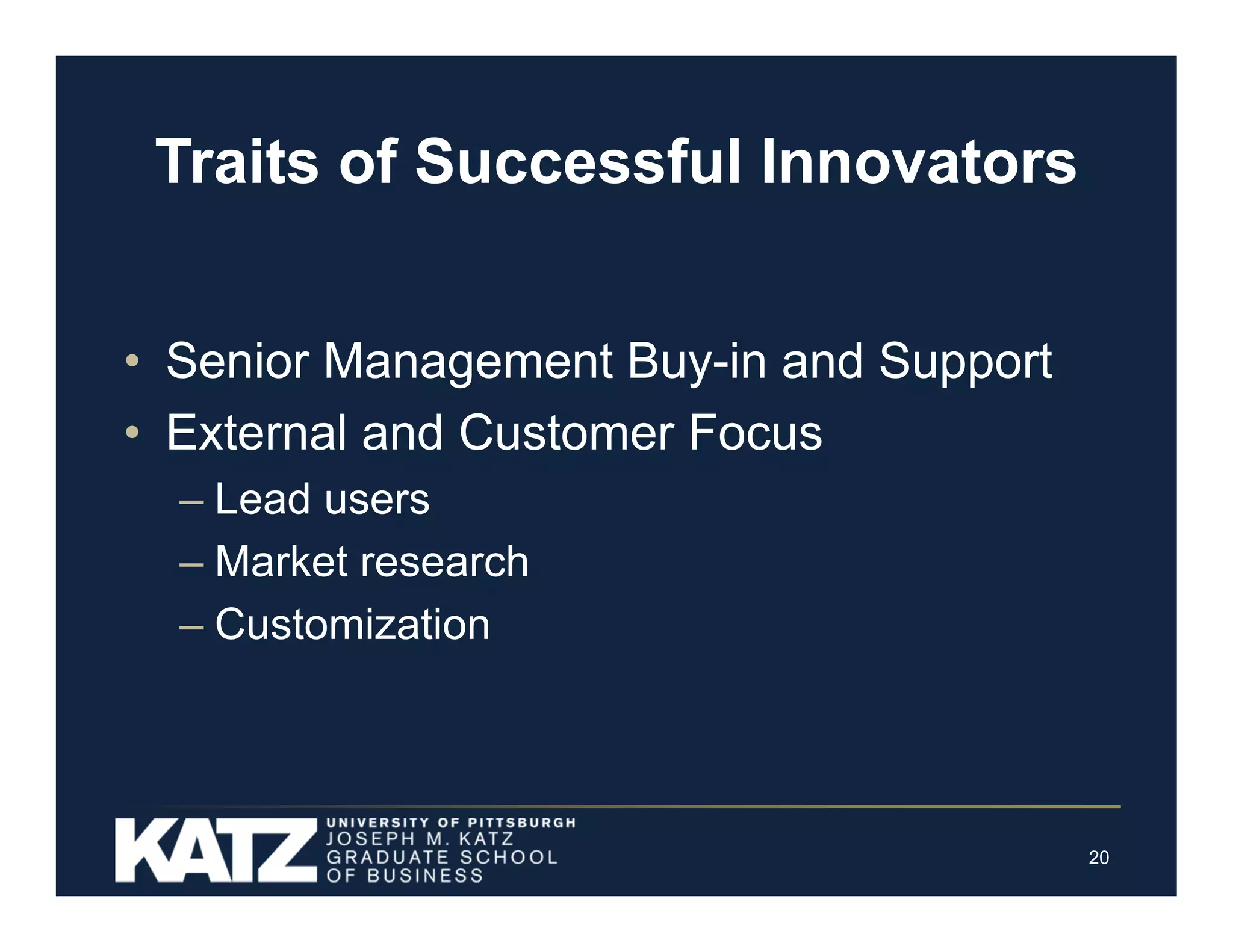 Traits of Successful Innovators

• Senior Management Buy-in and Support
• External and Customer Focus
– Lead users
– Market research
– Customization

KATZ UNIVERSITY OF PITTSBURGH JOSEPH M. KATZ GRADUATE SCHOOL OF BUSINESS

20